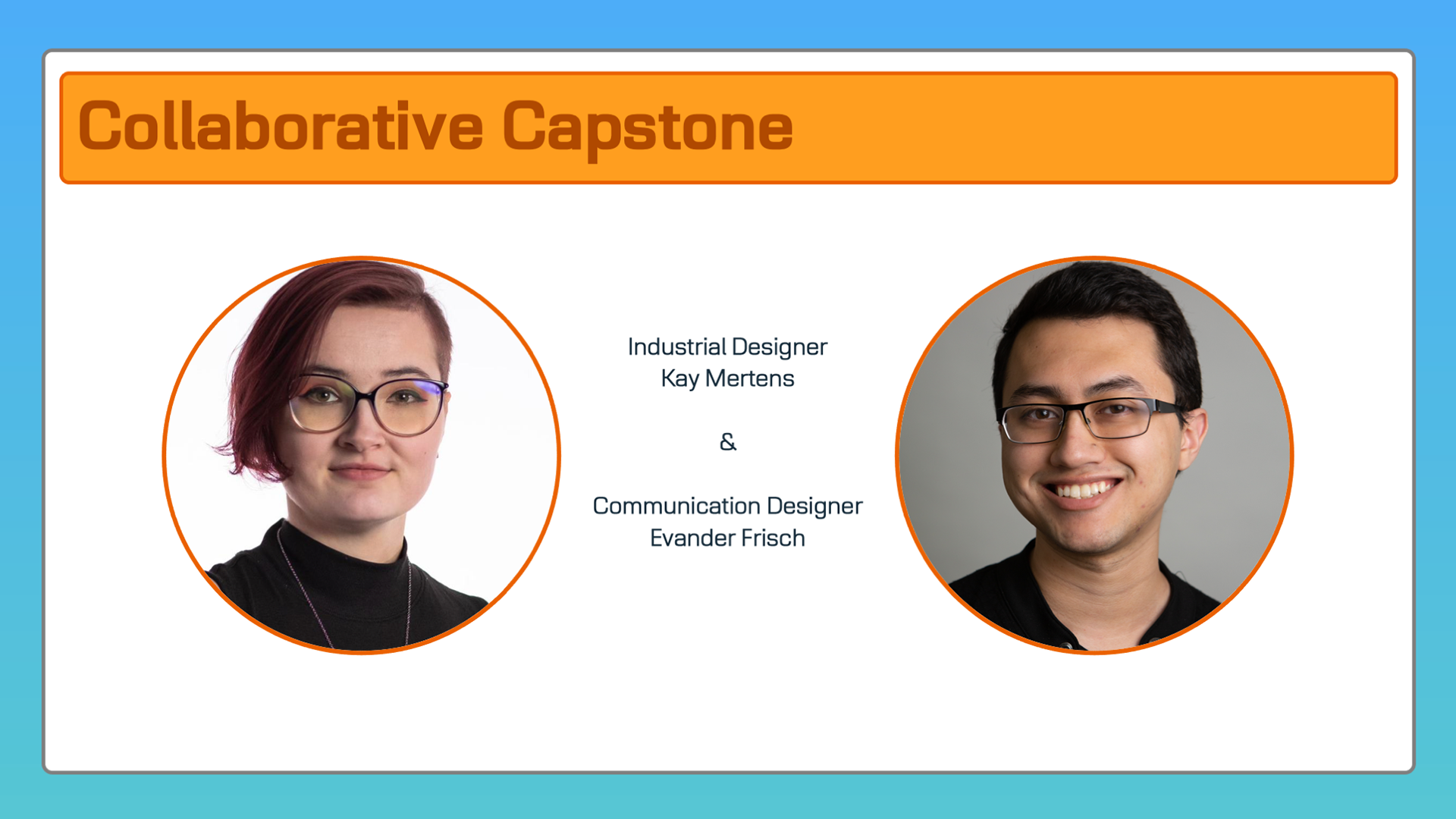 Collaborative Capstone

Industrial Designer
Kay Mertens

&

Communication Designer
Evander Frisch